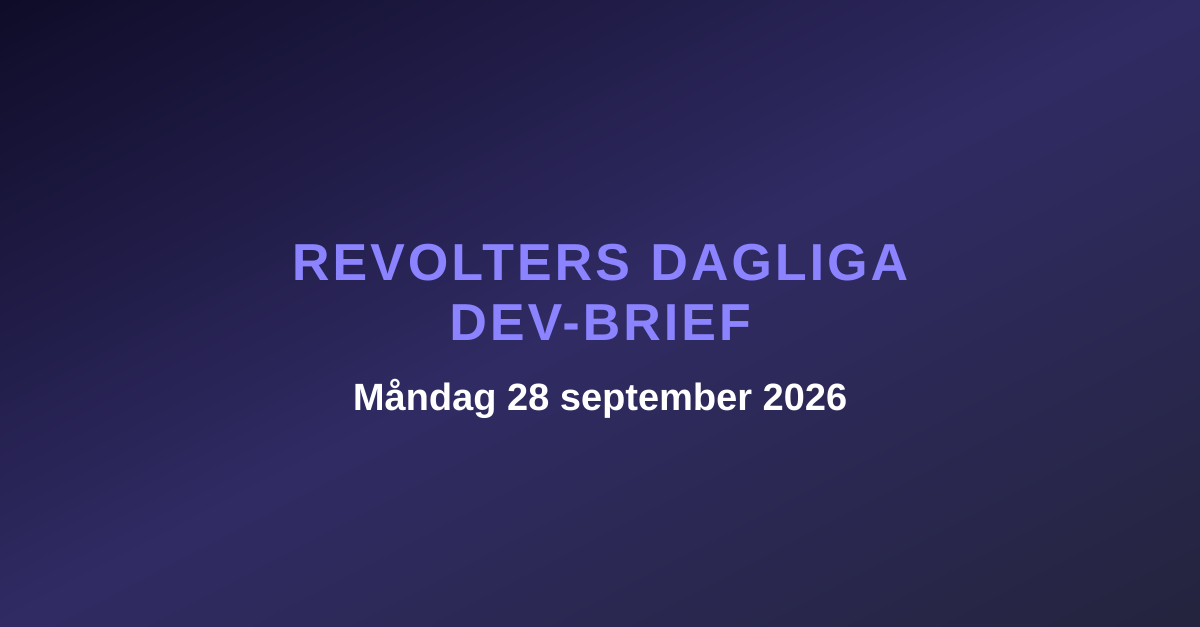 REVOLTERS DAGLIGA DEV-BRIEF

Måndag 28 september 2026